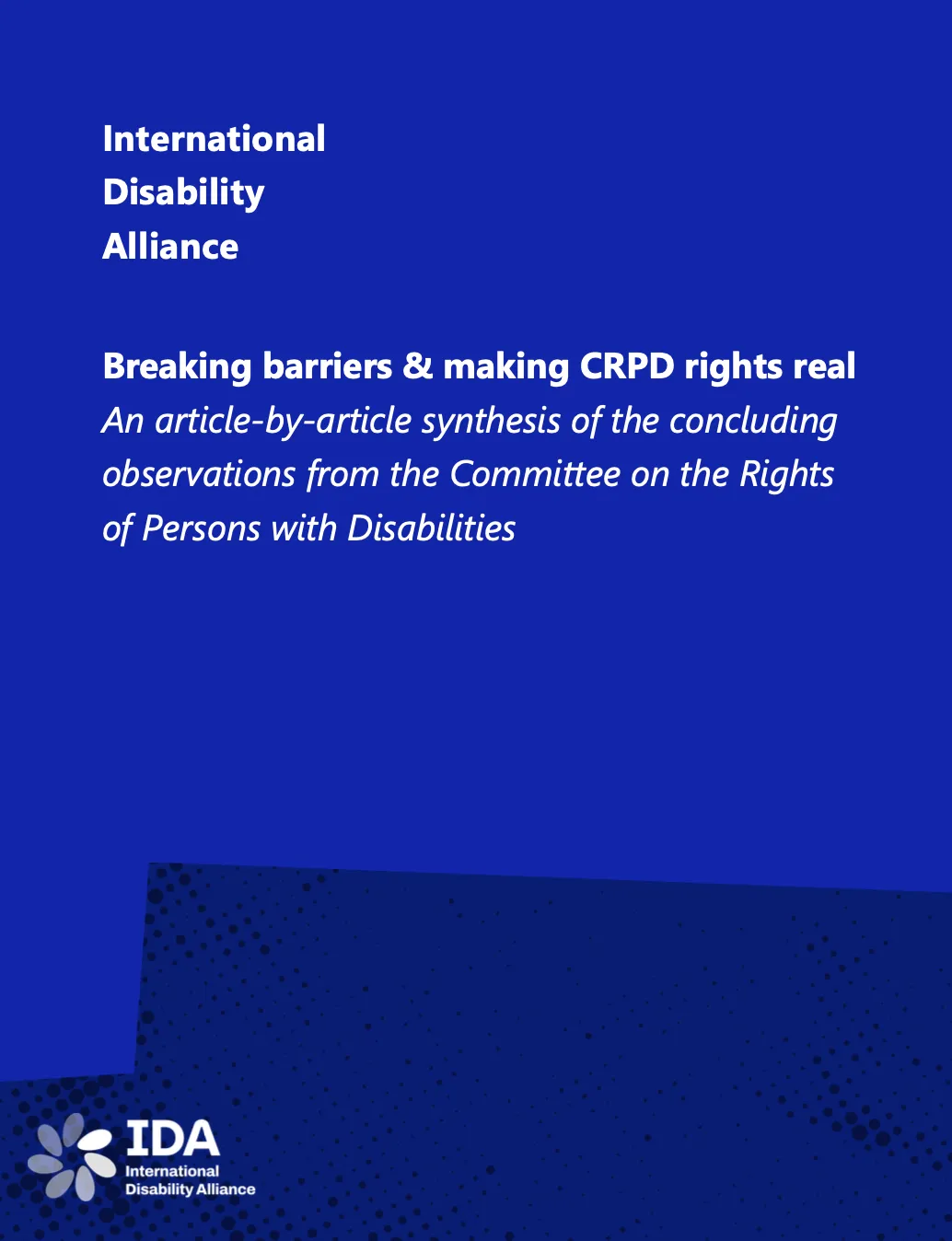 International
Disability
Alliance

Breaking barriers & making CRPD rights real
An article-by-article synthesis of the concluding observations from the Committee on the Rights of Persons with Disabilities

IDA
International
Disability Alliance